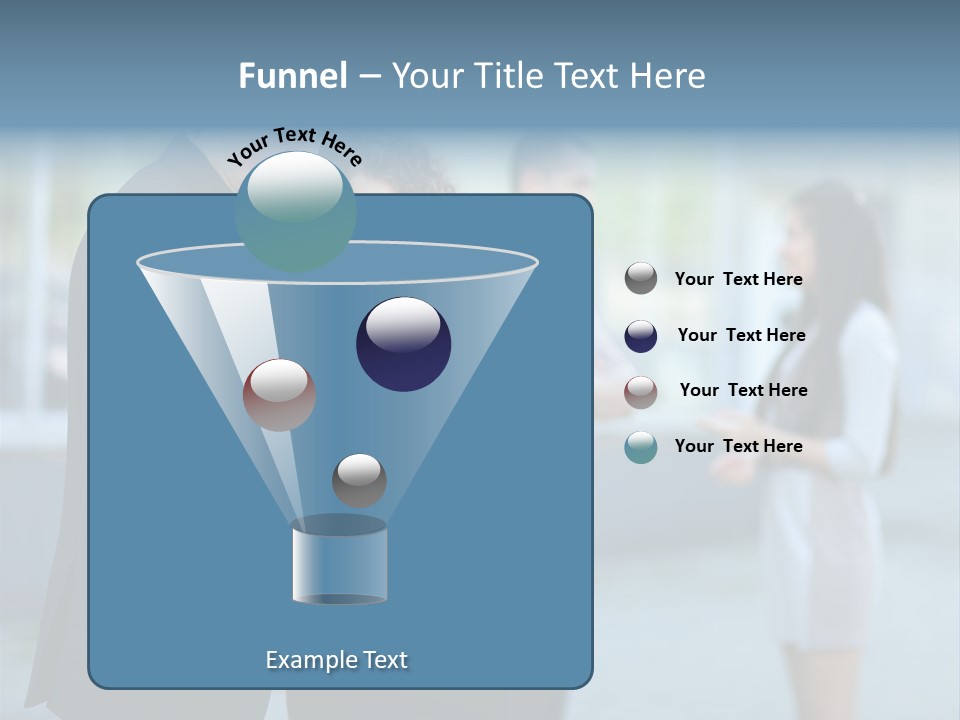 Funnel – Your Title Text Here

Your Text Here

Your Text Here

Your Text Here

Your Text Here

Your Text Here

Example Text